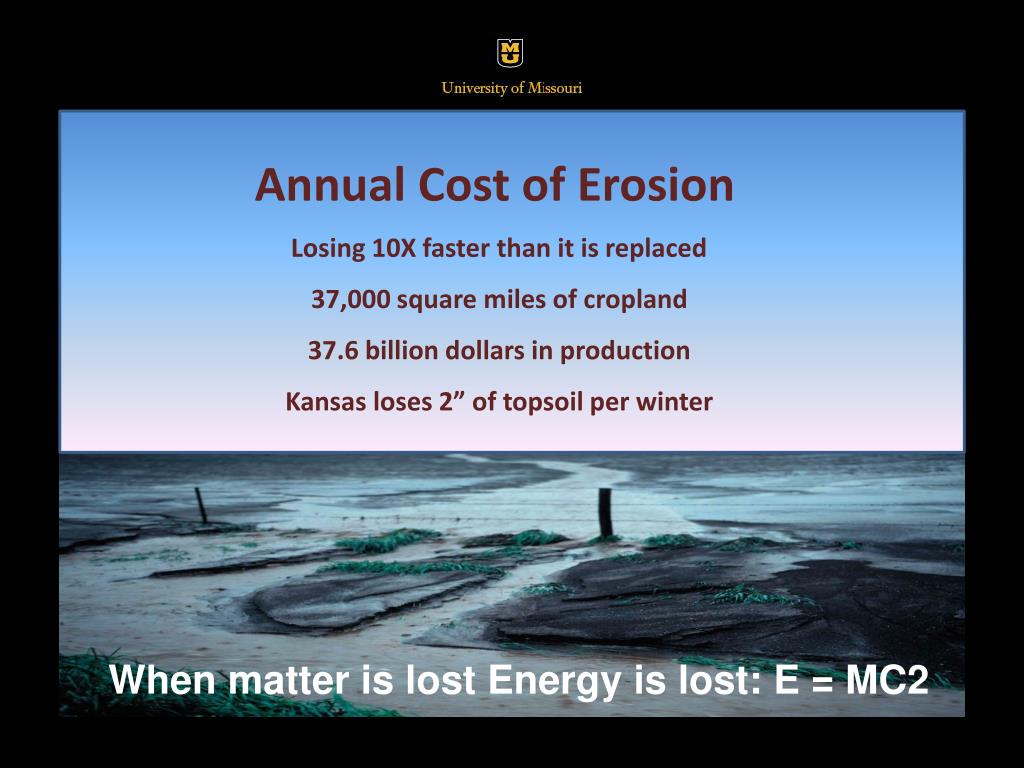 MU

University of Missouri

Annual Cost of Erosion

Losing 10X faster than it is replaced

37,000 square miles of cropland

37.6 billion dollars in production

Kansas loses 2” of topsoil per winter

When matter is lost Energy is lost: E = MC2